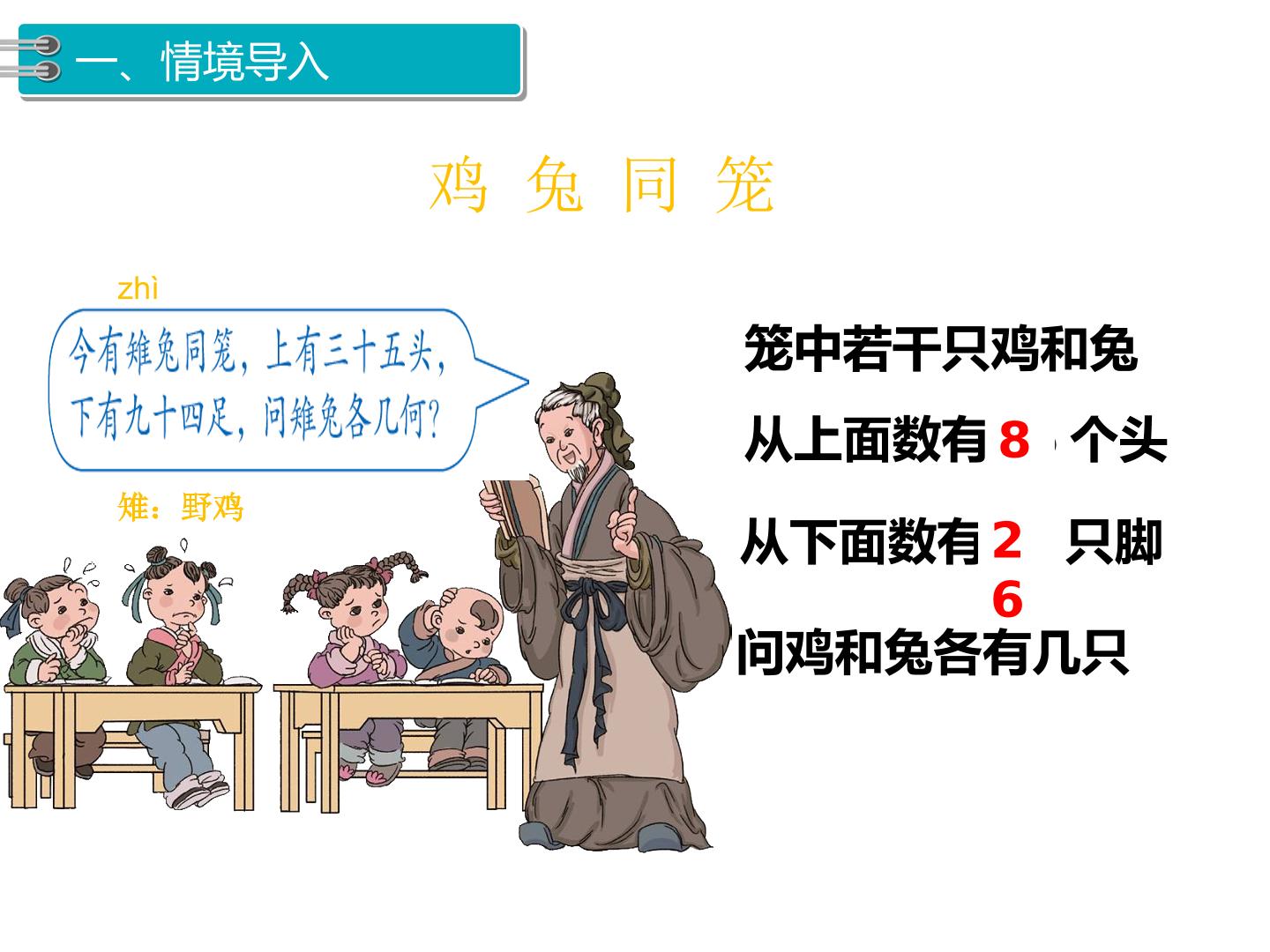 一、情境导入

鸡 兔 同 笼

zhì

今有雉兔同笼，上有三十五头，下有九十四足，问雉兔各几何？

雉：野鸡

笼中若干只鸡和兔

从上面数有 8 个头

从下面数有 26 只脚

问鸡和兔各有几只